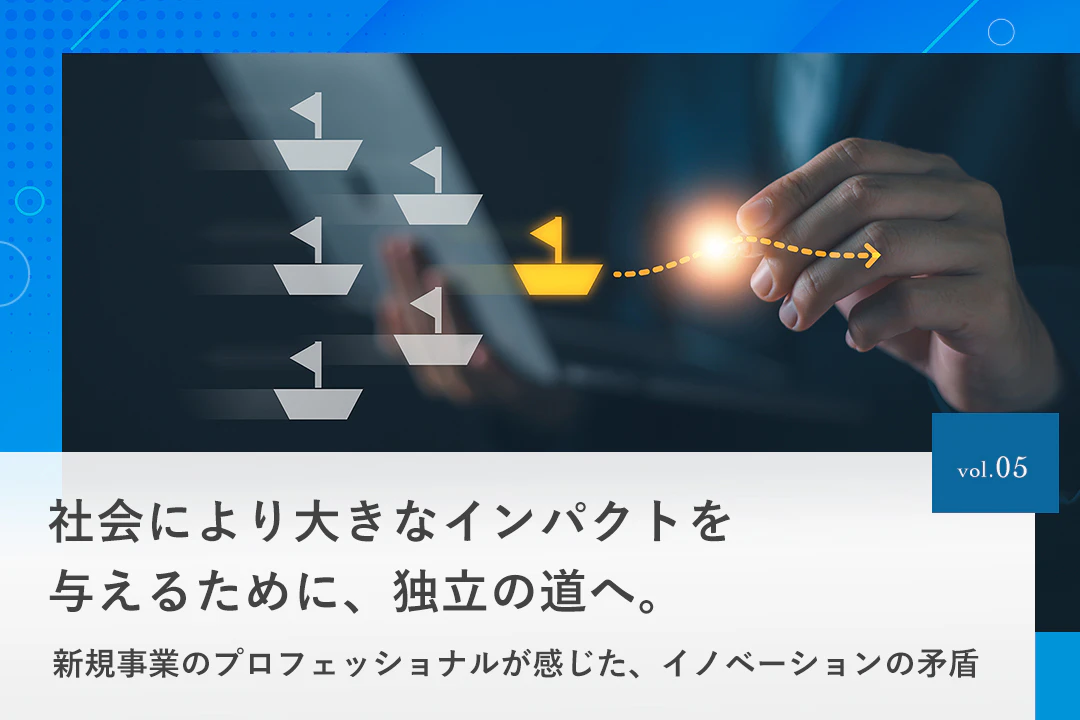 vol.05

社会により大きなインパクトを
与えるために、独立の道へ。

新規事業のプロフェッショナルが感じた、イノベーションの矛盾